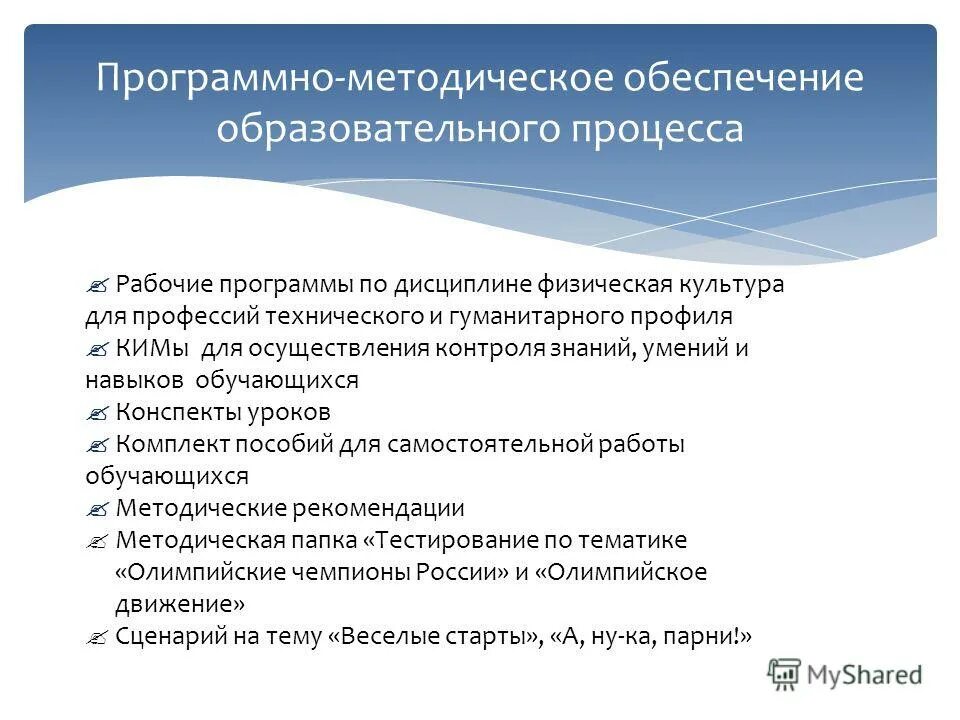 Программно-методическое обеспечение образовательного процесса

✍ Рабочие программы по дисциплине физическая культура для профессий технического и гуманитарного профиля
✍ КИМы для осуществления контроля знаний, умений и навыков обучающихся
✍ Конспекты уроков
✍ Комплект пособий для самостоятельной работы обучающихся
✍ Методические рекомендации
✍ Методическая папка «Тестирование по тематике «Олимпийские чемпионы России» и «Олимпийское движение»
✍ Сценарий на тему «Веселые старты», «А, ну-ка, парни!»

MyShared